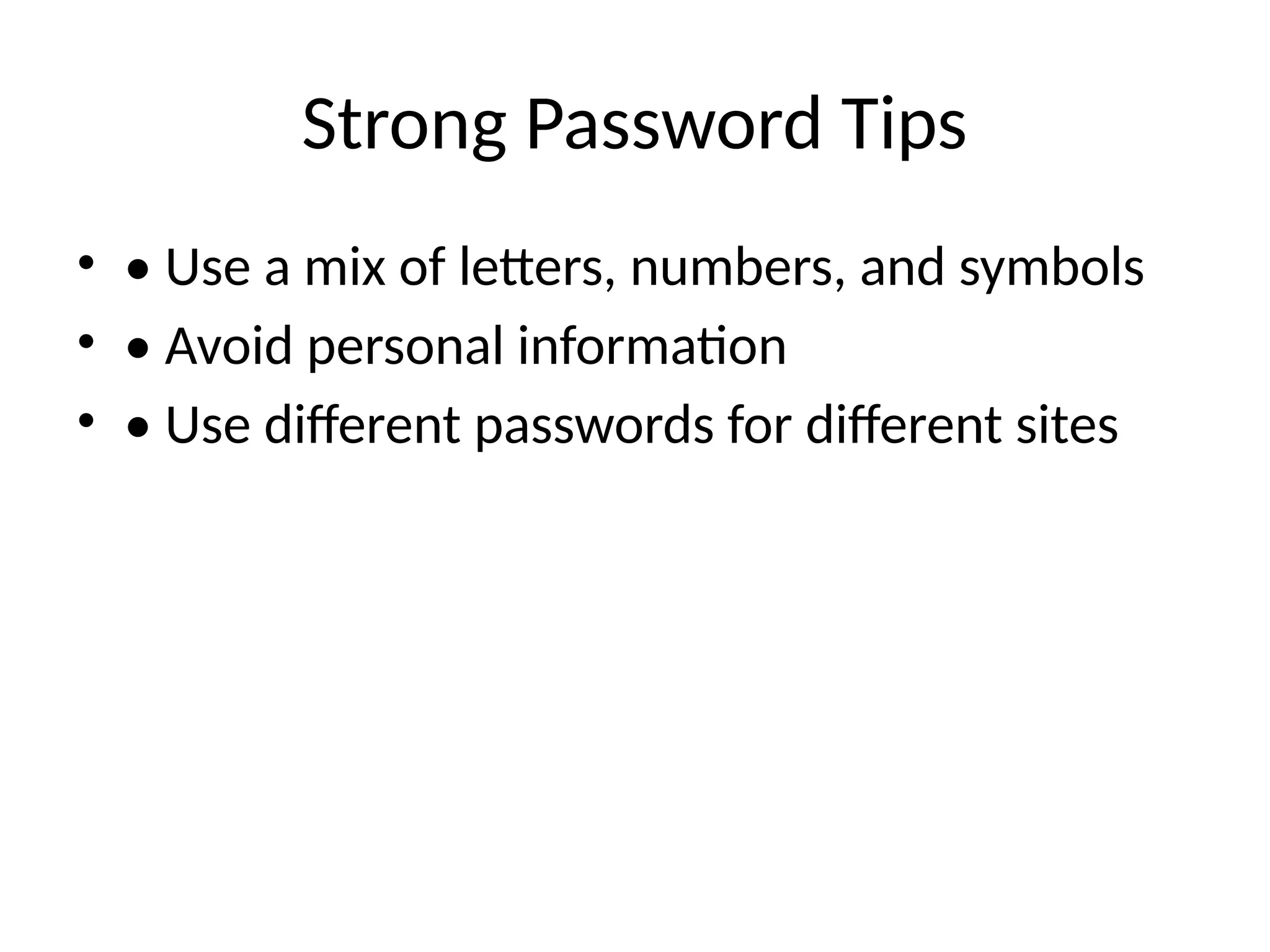 Strong Password Tips

• • Use a mix of letters, numbers, and symbols
• • Avoid personal information
• • Use different passwords for different sites